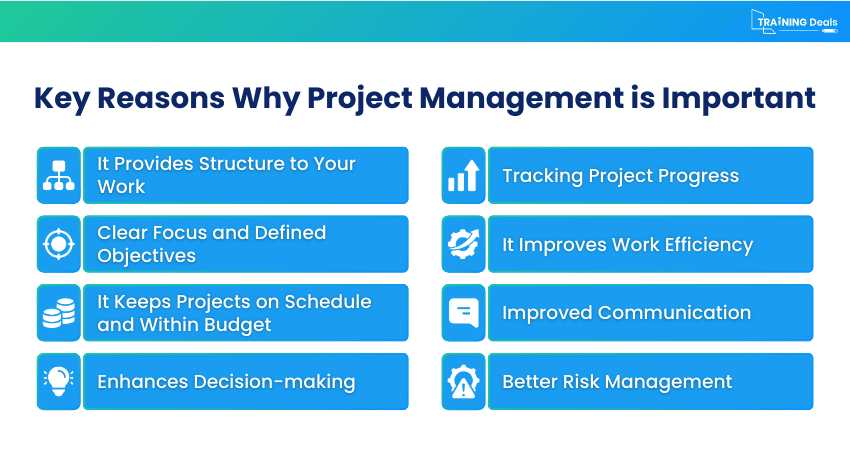 TRAINING Deals

Key Reasons Why Project Management is Important

It Provides Structure to Your Work

Clear Focus and Defined Objectives

It Keeps Projects on Schedule and Within Budget

Enhances Decision-making

Tracking Project Progress

It Improves Work Efficiency

Improved Communication

Better Risk Management